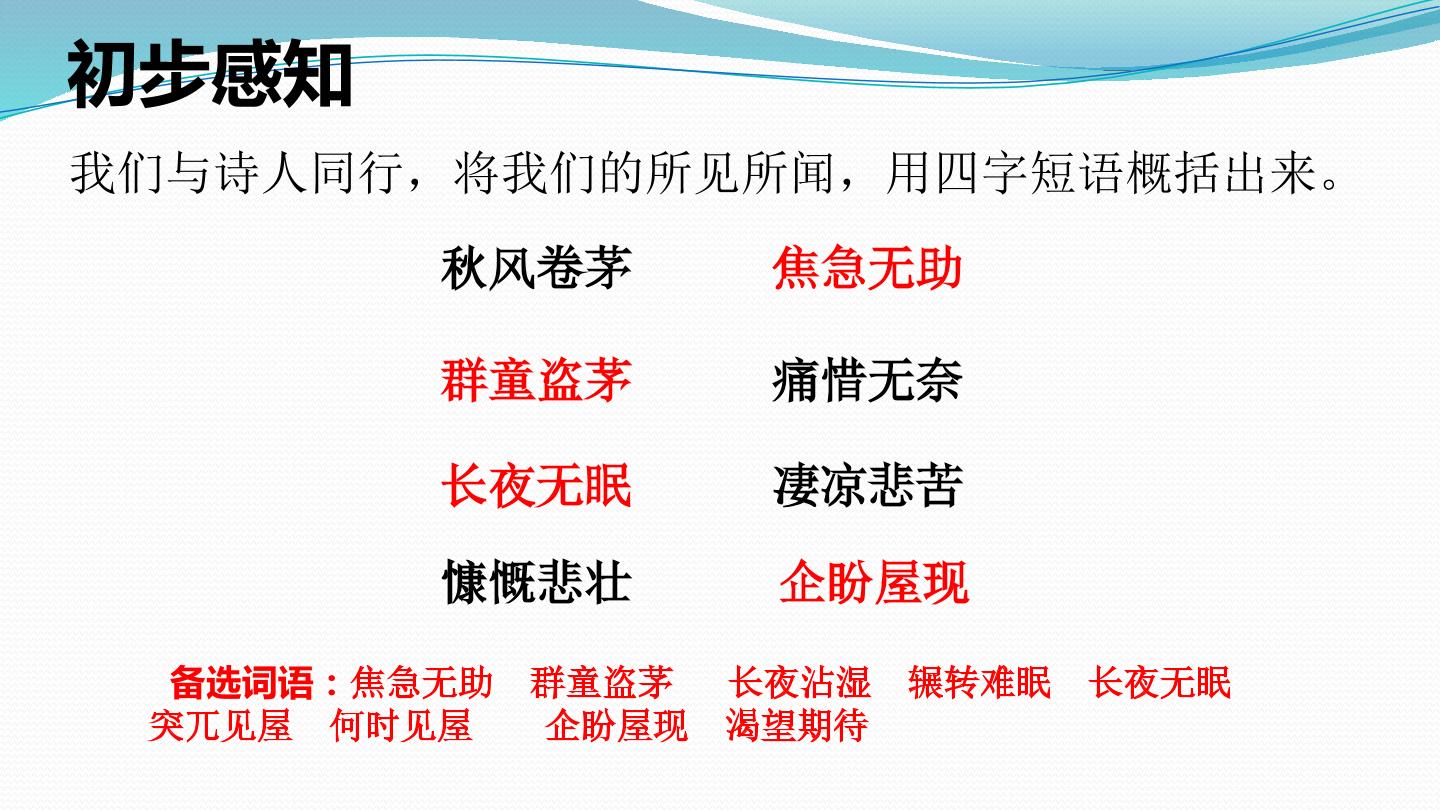 初步感知

我们与诗人同行，将我们的所见所闻，用四字短语概括出来。

秋风卷茅 焦急无助

群童盗茅 痛惜无奈

长夜无眠 凄凉悲苦

慷慨悲壮 企盼屋现

备选词语：焦急无助 群童盗茅 长夜沾湿 辗转难眠 长夜无眠 突兀见屋 何时见屋 企盼屋现 渴望期待